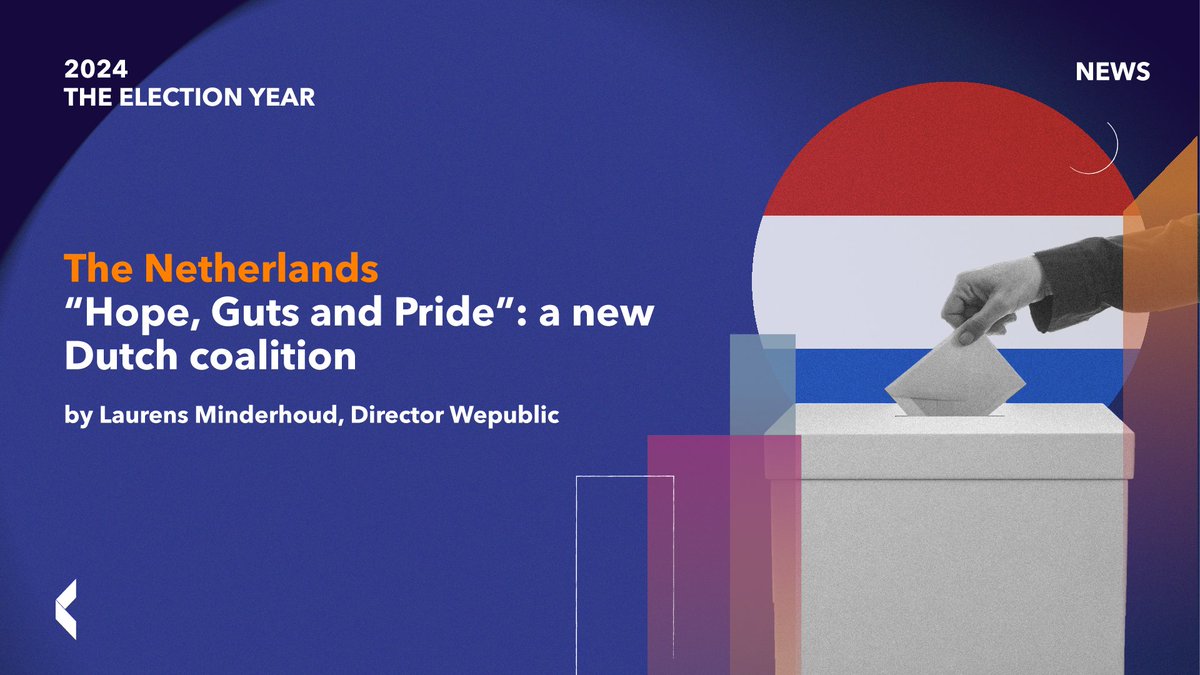 2024
THE ELECTION YEAR

NEWS

The Netherlands
“Hope, Guts and Pride”: a new Dutch coalition

by Laurens Minderhoud, Director Wepublic